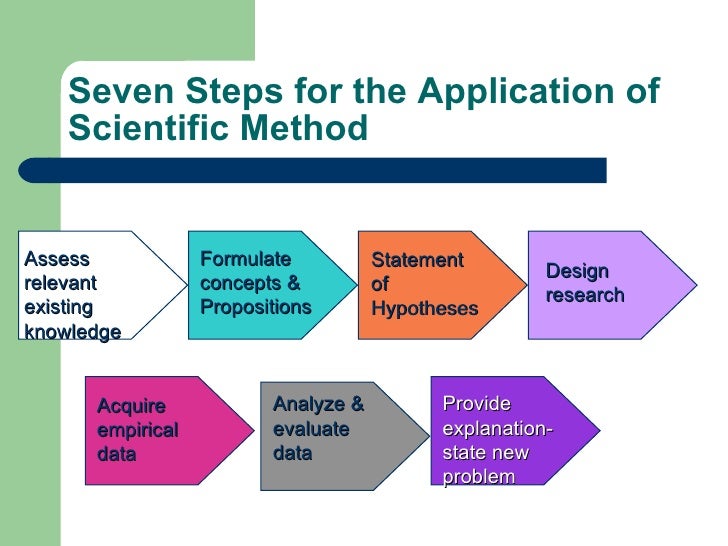 Seven Steps for the Application of Scientific Method

Assess relevant existing knowledge

Formulate concepts & Propositions

Statement of Hypotheses

Design research

Acquire empirical data

Analyze & evaluate data

Provide explanation-state new problem